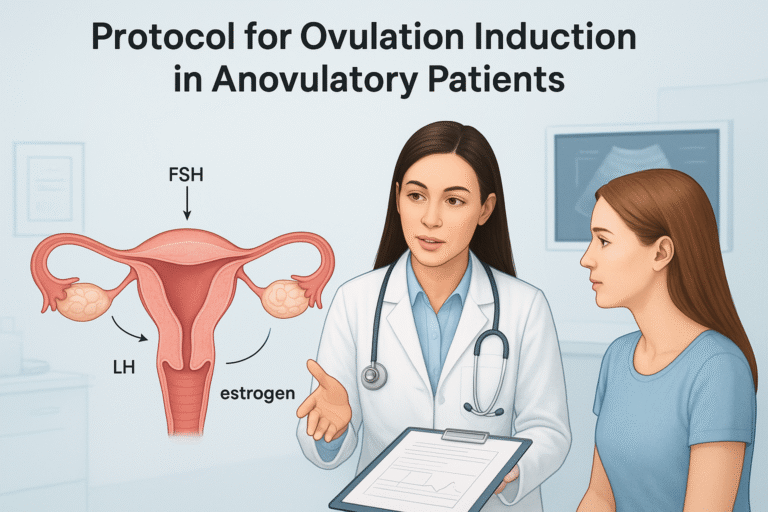 Protocol for Ovulation Induction in Anovulatory Patients

FSH

LH

estrogen